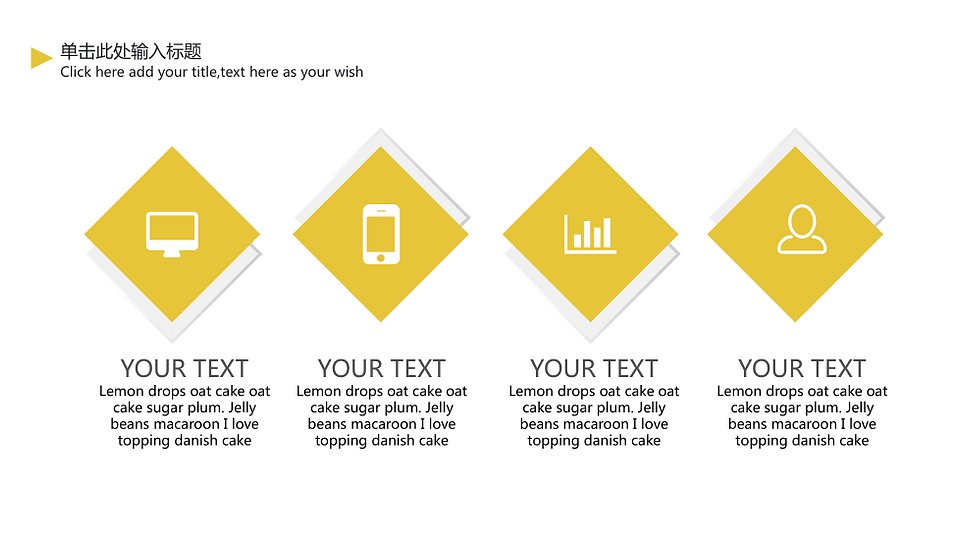 单击此处输入标题
Click here add your title,text here as your wish

YOUR TEXT
Lemon drops oat cake oat cake sugar plum. Jelly beans macaroon I love topping danish cake

YOUR TEXT
Lemon drops oat cake oat cake sugar plum. Jelly beans macaroon I love topping danish cake

YOUR TEXT
Lemon drops oat cake oat cake sugar plum. Jelly beans macaroon I love topping danish cake

YOUR TEXT
Lemon drops oat cake oat cake sugar plum. Jelly beans macaroon I love topping danish cake